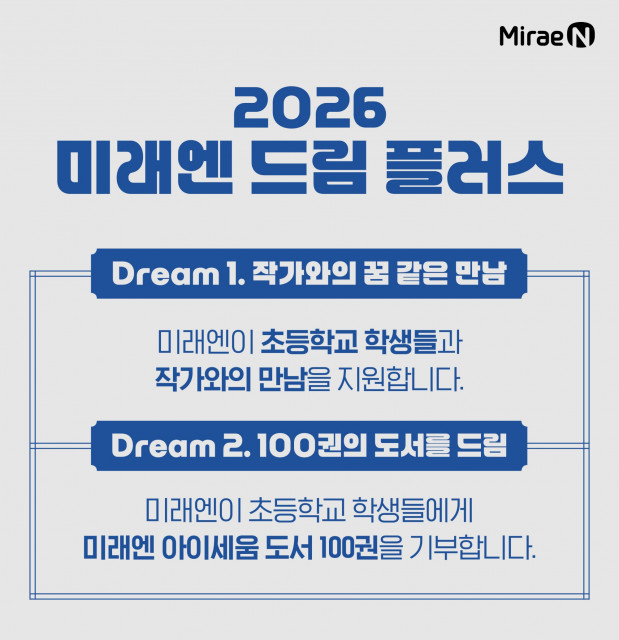 Mirae N

2026
미래엔 드림 플러스

Dream 1. 작가와의 꿈 같은 만남

미래엔이 초등학교 학생들과
작가와의 만남을 지원합니다.

Dream 2. 100권의 도서를 드림

미래엔이 초등학교 학생들에게
미래엔 아이세움 도서 100권을 기부합니다.